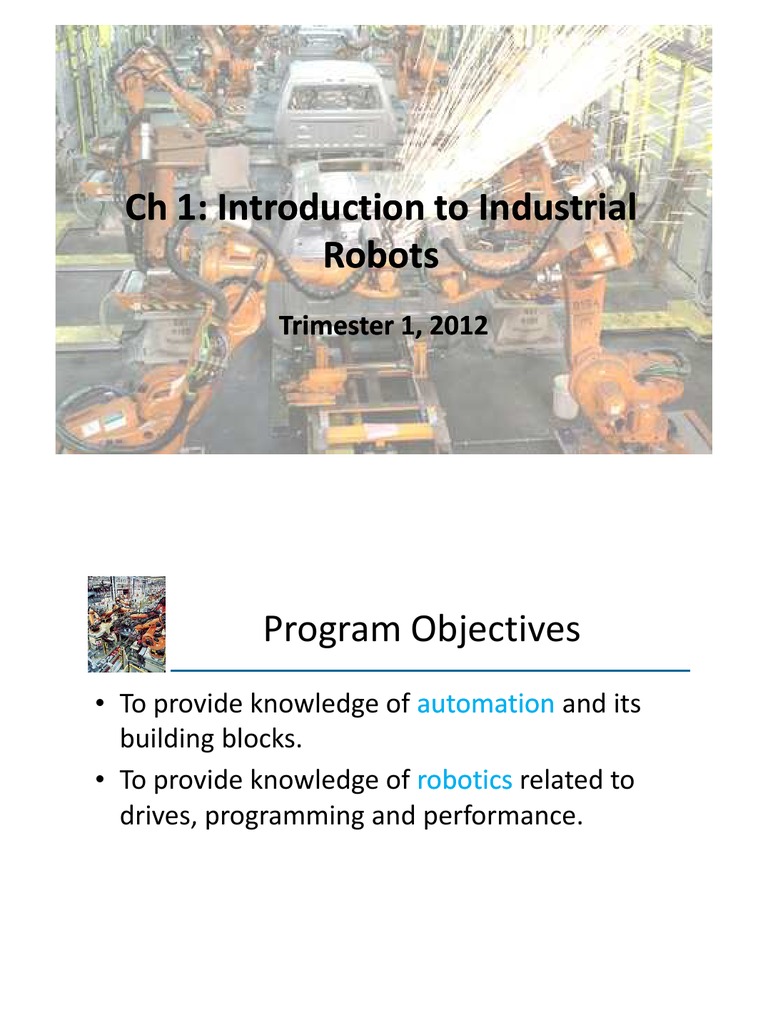 Ch 1: Introduction to Industrial Robots

Trimester 1, 2012

Program Objectives

• To provide knowledge of automation and its building blocks.
• To provide knowledge of robotics related to drives, programming and performance.